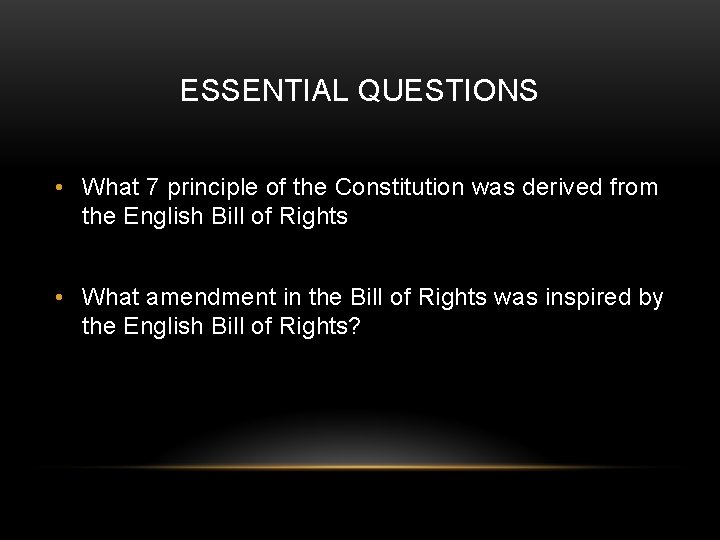 ESSENTIAL QUESTIONS

• What 7 principle of the Constitution was derived from the English Bill of Rights

• What amendment in the Bill of Rights was inspired by the English Bill of Rights?